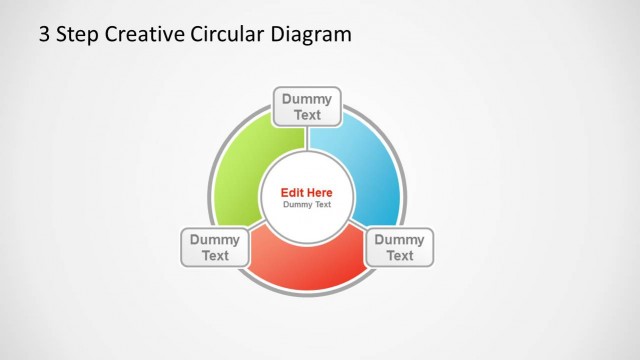 3 Step Creative Circular Diagram

Dummy Text

Edit Here
Dummy Text

Dummy Text

Dummy Text